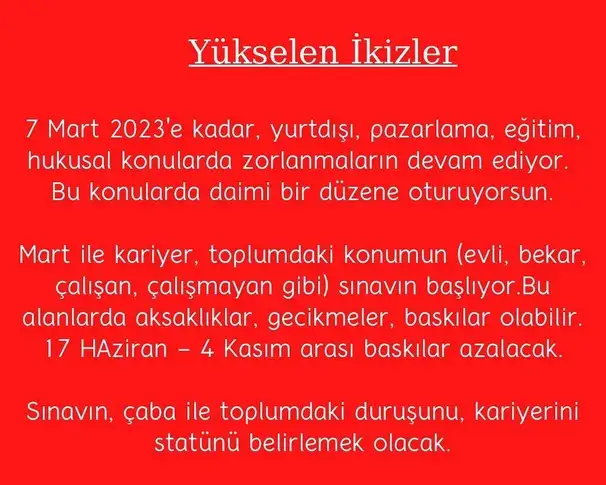 Yükselen İkizler

7 Mart 2023'e kadar, yurtdışı, pazarlama, eğitim, hukusal konularda zorlanmaların devam ediyor. Bu konularda daimi bir düzene oturuyorsun.

Mart ile kariyer, toplumdaki konumun (evli, bekar, çalışan, çalışmayan gibi) sınavın başlıyor.Bu alanlarda aksaklıklar, gecikmeler, baskılar olabilir. 17 HAziran – 4 Kasım arası baskılar azalacak.

Sınavın, çaba ile toplumdaki duruşunu, kariyerini statünü belirlemek olacak.